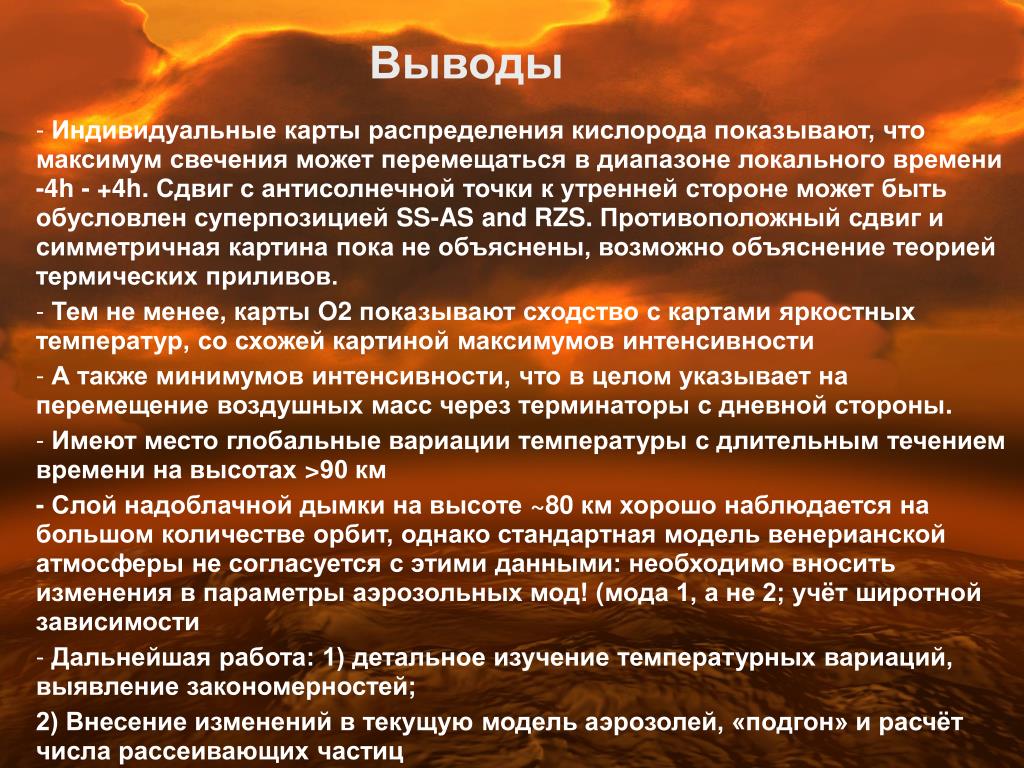 Выводы

- Индивидуальные карты распределения кислорода показывают, что максимум свечения может перемещаться в диапазоне локального времени -4h - +4h. Сдвиг с антисолнечной точки к утренней стороне может быть обусловлен суперпозицией SS-AS and RZS. Противоположный сдвиг и симметричная картина пока не объяснены, возможно объяснение теорией термических приливов.

- Тем не менее, карты O2 показывают сходство с картами яркостных температур, со схожей картиной максимумов интенсивности

- А также минимумов интенсивности, что в целом указывает на перемещение воздушных масс через терминаторы с дневной стороны.

- Имеют место глобальные вариации температуры с длительным течением времени на высотах >90 км

- Слой надоблачной дымки на высоте ~80 км хорошо наблюдается на большом количестве орбит, однако стандартная модель венерианской атмосферы не согласуется с этими данными: необходимо вносить изменения в параметры аэрозольных мод! (мода 1, а не 2; учёт широтной зависимости

- Дальнейшая работа: 1) детальное изучение температурных вариаций, выявление закономерностей;

2) Внесение изменений в текущую модель аэрозолей, «подгон» и расчёт числа рассеивающих частиц